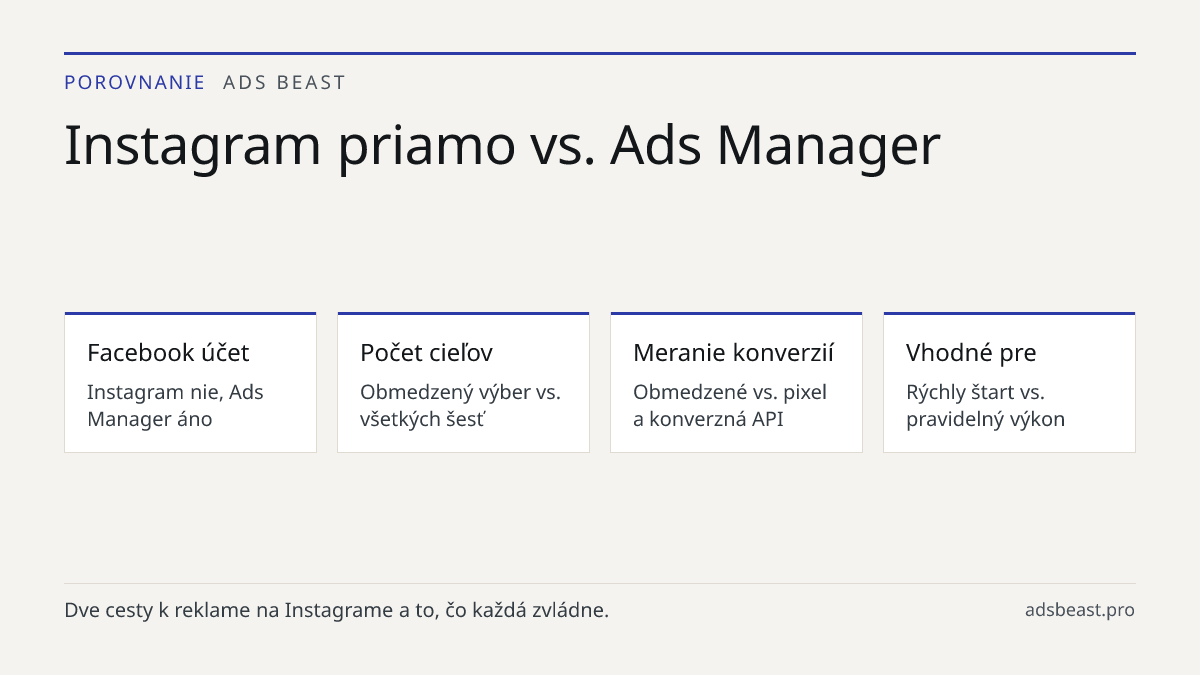 POROVNANIE ADS BEAST

Instagram priamo vs. Ads Manager

Facebook účet

Instagram nie, Ads Manager áno

Počet cieľov

Obmedzený výber vs. všetkých šesť

Meranie konverzií

Obmedzené vs. pixel a konverzná API

Vhodné pre

Rýchly štart vs. pravidelný výkon

Dve cesty k reklame na Instagrame a to, čo každá zvládne.

adsbeast.pro